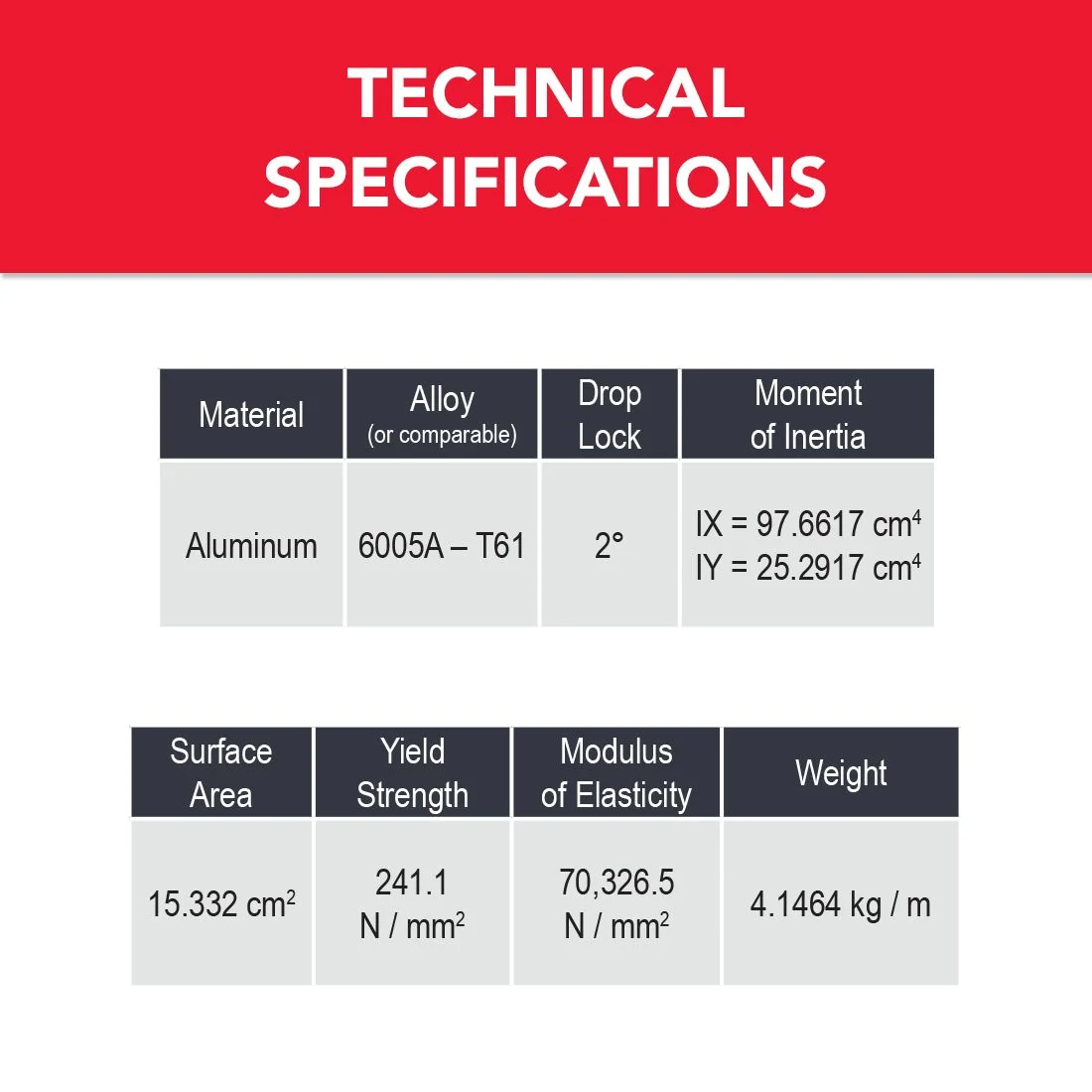 TECHNICAL SPECIFICATIONS

| Material | Alloy (or comparable) | Drop Lock | Moment of Inertia |
|---|---|---|---|
| Aluminum | 6005A – T61 | 2° | IX = 97.6617 $cm^4$ IY = 25.2917 $cm^4$ |

| Surface Area | Yield Strength | Modulus of Elasticity | Weight |
|---|---|---|---|
| 15.332 $cm^2$ | 241.1 N / $mm^2$ | 70,326.5 N / $mm^2$ | 4.1464 kg / m |